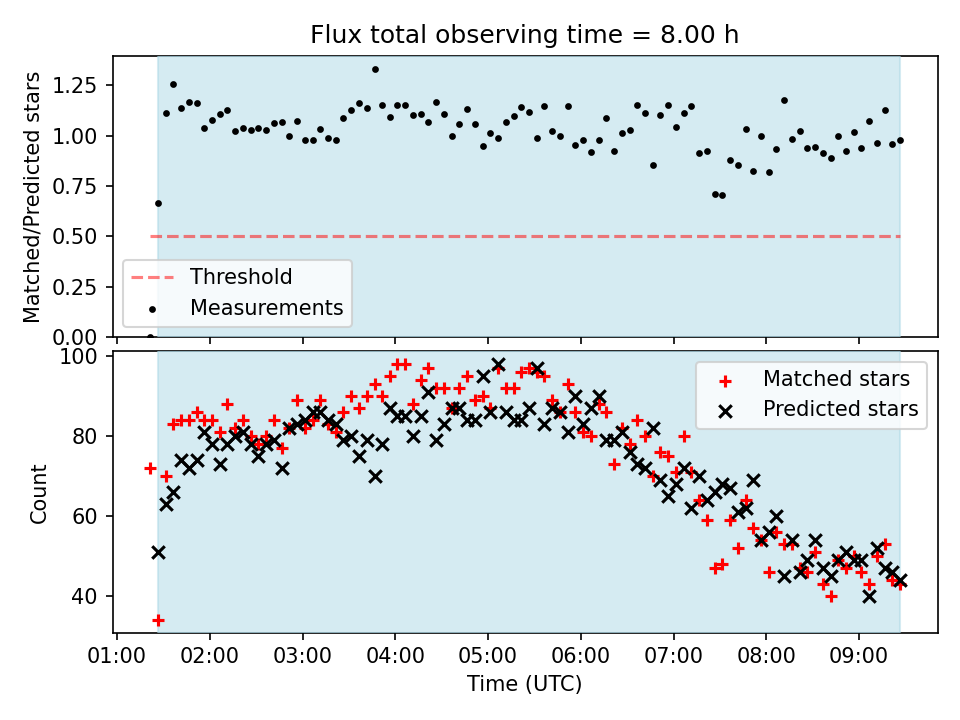 Flux total observing time = 8.00 h

Matched/Predicted stars

1.25
1.00
0.75
0.50
0.25
0.00

Threshold
Measurements

Count

100
80
60
40

Matched stars
Predicted stars

01:00 02:00 03:00 04:00 05:00 06:00 07:00 08:00 09:00

Time (UTC)